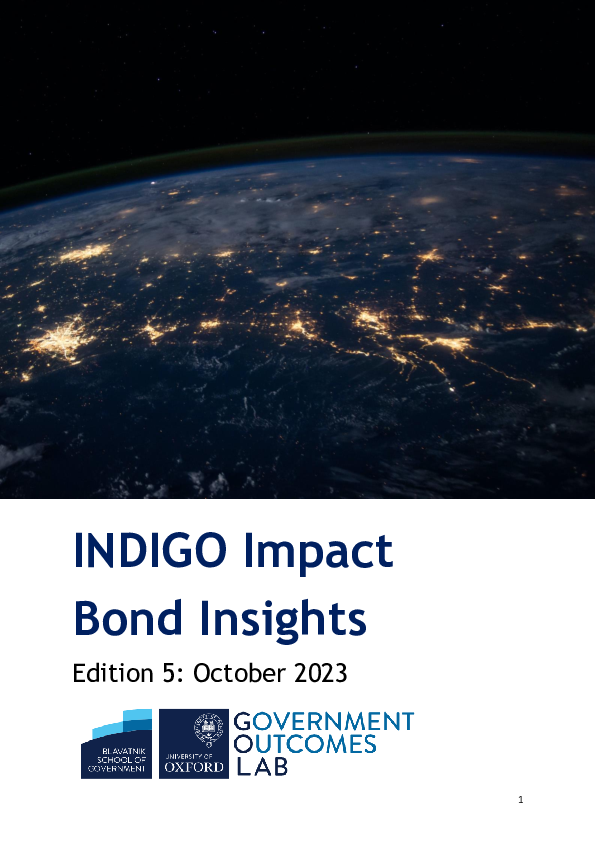 INDIGO Impact Bond Insights

Edition 5: October 2023

BLAVATNIK SCHOOL OF GOVERNMENT

UNIVERSITY OF OXFORD

GOVERNMENT OUTCOMES LAB

1